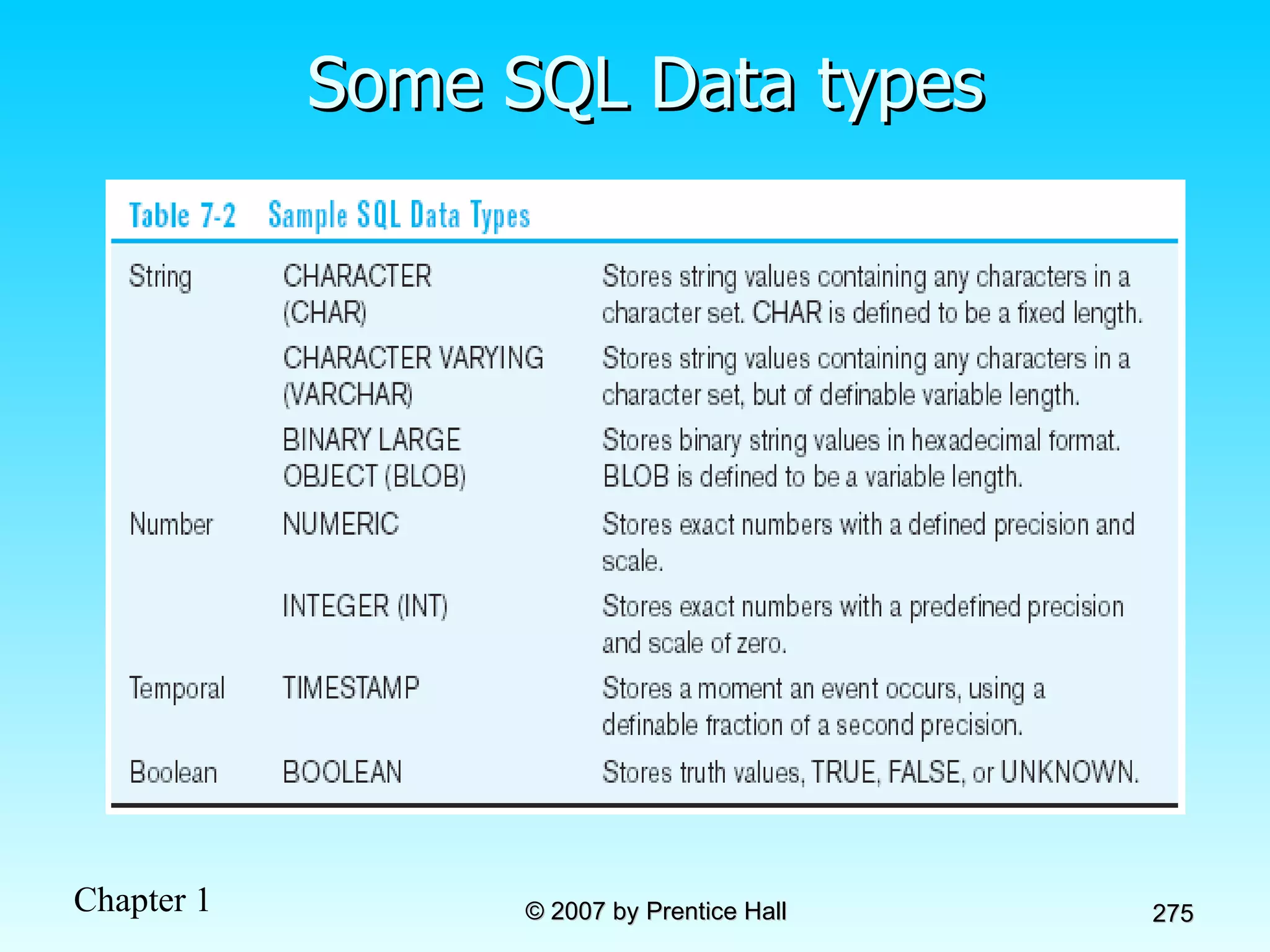 Some SQL Data types

Table 7-2 Sample SQL Data Types

| | | |
|---|---|---|
| String | CHARACTER (CHAR) | Stores string values containing any characters in a character set. CHAR is defined to be a fixed length. |
| | CHARACTER VARYING (VARCHAR) | Stores string values containing any characters in a character set, but of definable variable length. |
| | BINARY LARGE OBJECT (BLOB) | Stores binary string values in hexadecimal format. BLOB is defined to be a variable length. |
| Number | NUMERIC | Stores exact numbers with a defined precision and scale. |
| | INTEGER (INT) | Stores exact numbers with a predefined precision and scale of zero. |
| Temporal | TIMESTAMP | Stores a moment an event occurs, using a definable fraction of a second precision. |
| Boolean | BOOLEAN | Stores truth values, TRUE, FALSE, or UNKNOWN. |

Chapter 1

© 2007 by Prentice Hall

275